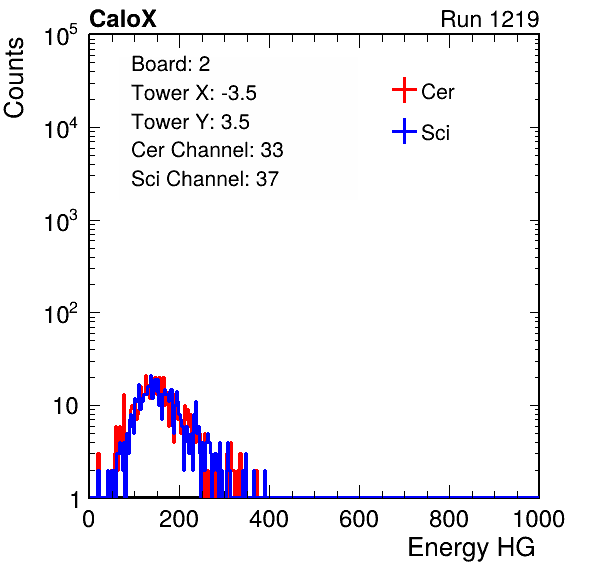 CaloX

Run 1219

Counts

$10^5$

$10^4$

$10^3$

$10^2$

10

1

Board: 2

Tower X: -3.5

Tower Y: 3.5

Cer Channel: 33

Sci Channel: 37

Cer

Sci

0

200

400

600

800

1000

Energy HG